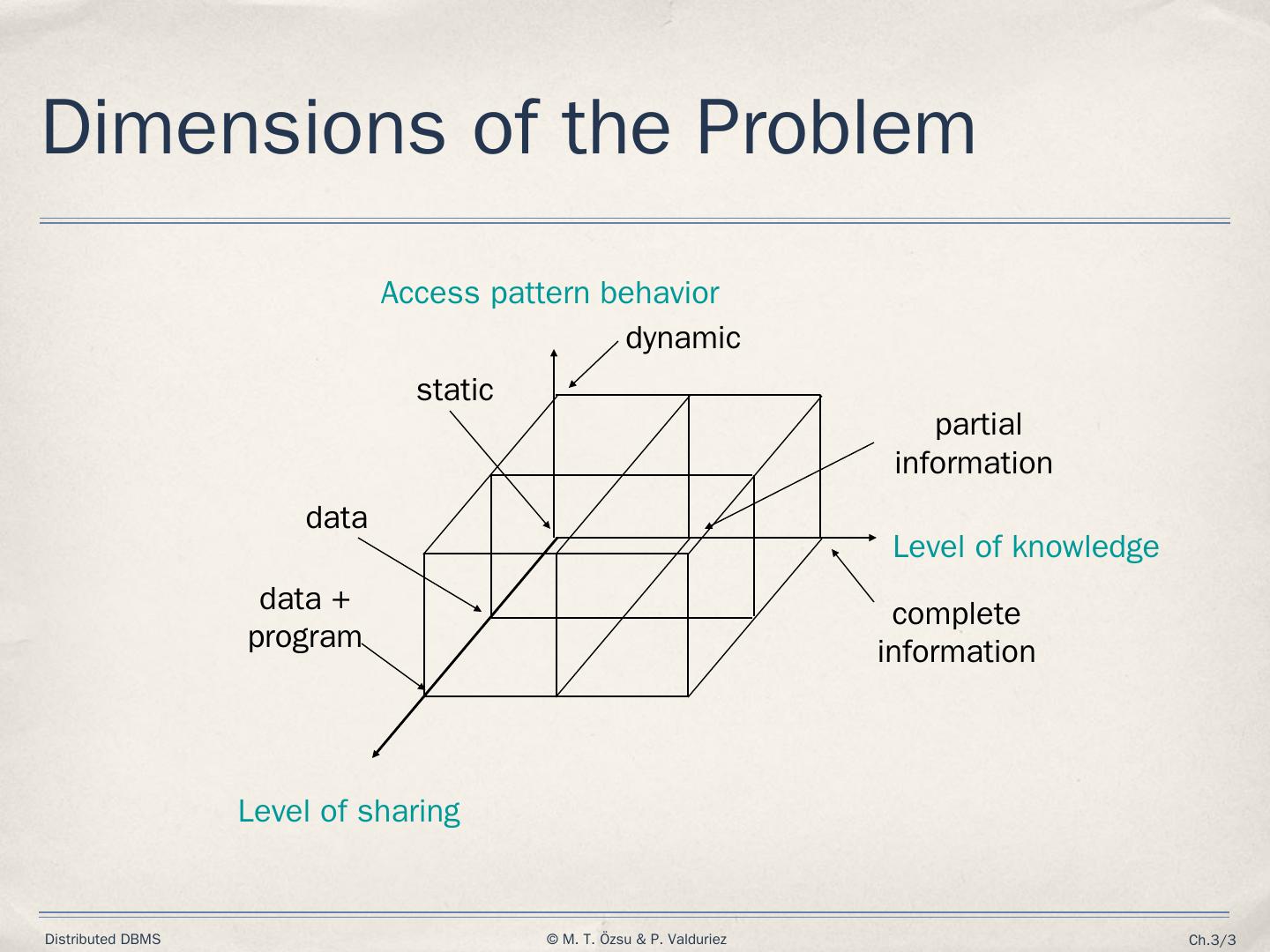 Dimensions of the Problem

Access pattern behavior

dynamic

static

partial information

data

Level of knowledge

data + program

complete information

Level of sharing

Distributed DBMS

© M. T. Özsu & P. Valduriez

Ch.3/3